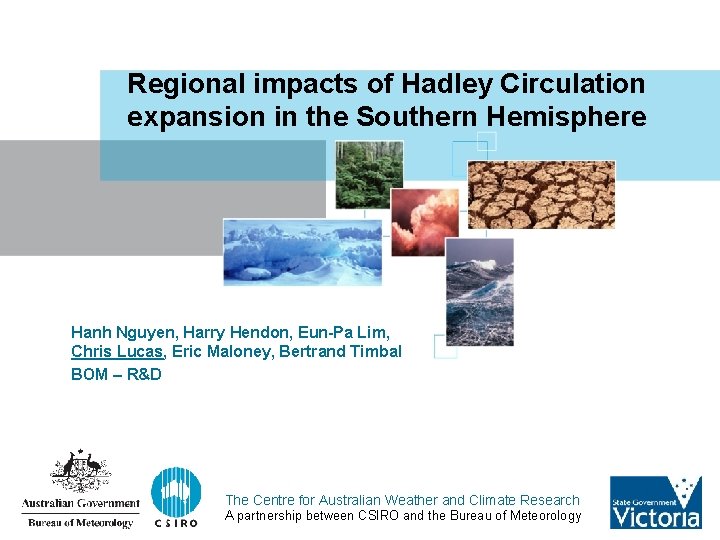 Regional impacts of Hadley Circulation expansion in the Southern Hemisphere

Hanh Nguyen, Harry Hendon, Eun-Pa Lim, Chris Lucas, Eric Maloney, Bertrand Timbal
BOM – R&D

Australian Government
Bureau of Meteorology

CSIRO

The Centre for Australian Weather and Climate Research
A partnership between CSIRO and the Bureau of Meteorology

State Government
Victoria